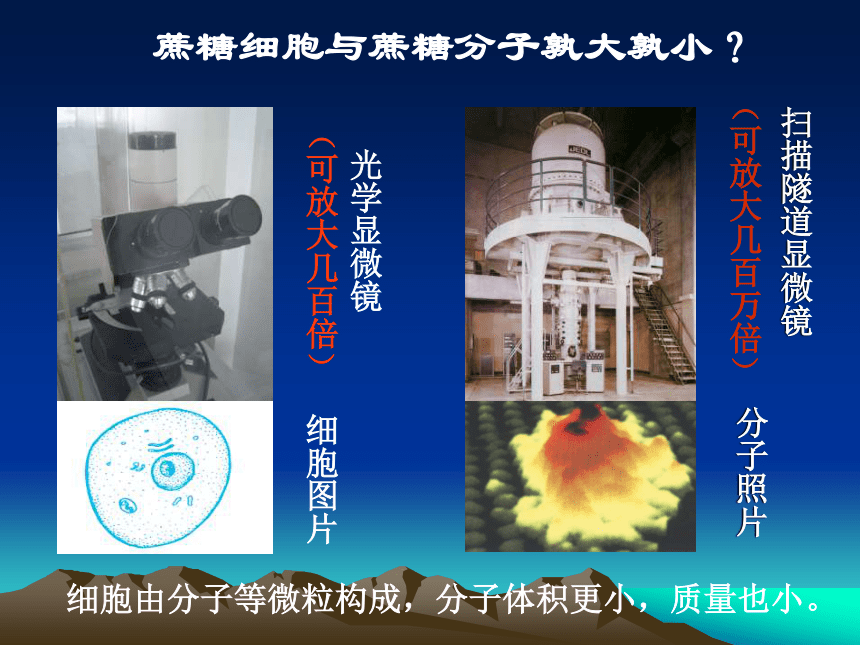 蔗糖细胞与蔗糖分子孰大孰小？

光学显微镜

（可放大几百倍）

细胞图片

扫描隧道显微镜

（可放大几百万倍）

分子照片

细胞由分子等微粒构成，分子体积更小，质量也小。